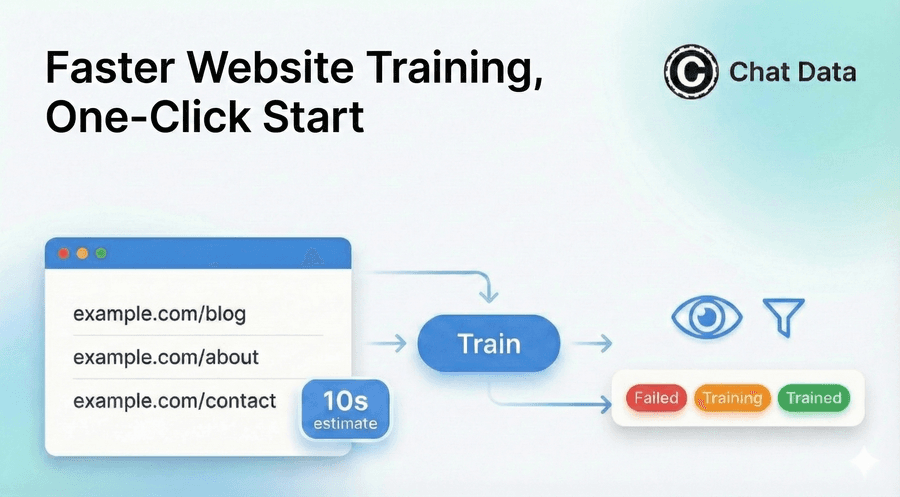 Faster Website Training, One-Click Start

Chat Data

example.com/blog
example.com/about
example.com/contact

10s
estimate

Train

Failed
Training
Trained